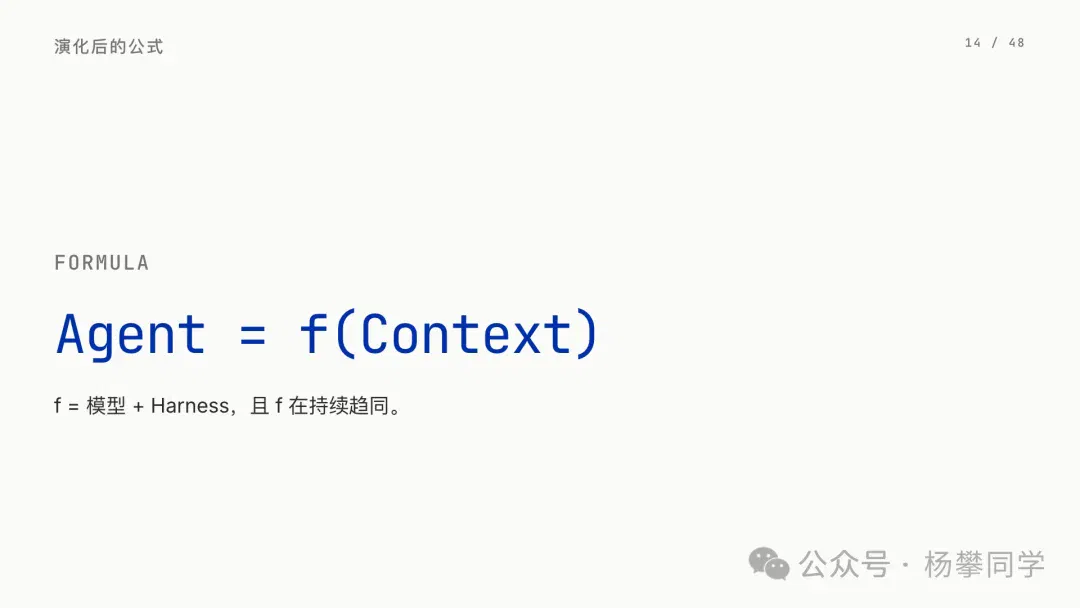 演化后的公式

14 / 48

FORMULA

Agent = f(Context)

f = 模型 + Harness，且 f 在持续趋同。

公众号 · 杨攀同学